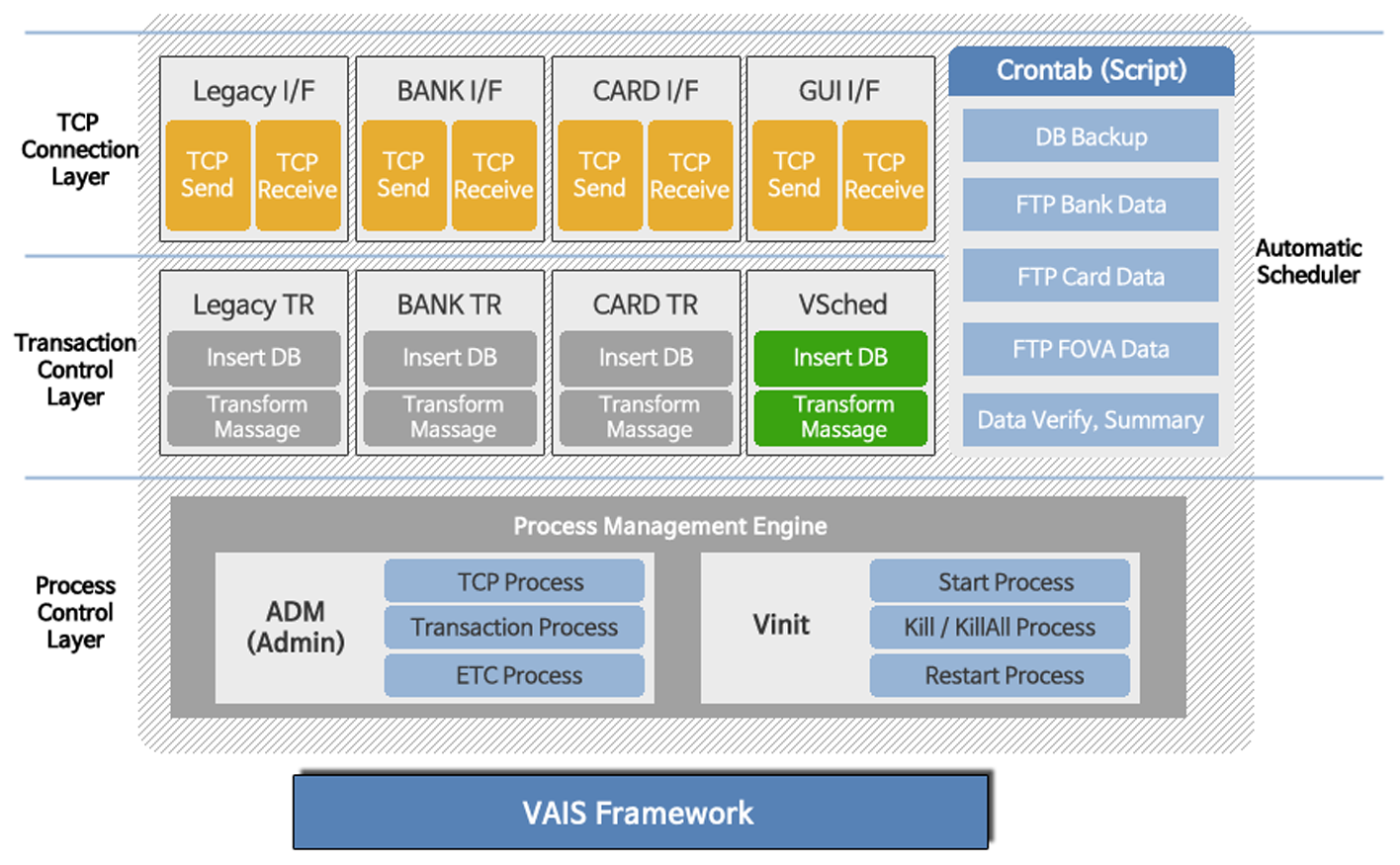 TCP Connection Layer

Legacy I/F
TCP Send
TCP Receive

BANK I/F
TCP Send
TCP Receive

CARD I/F
TCP Send
TCP Receive

GUI I/F
TCP Send
TCP Receive

Crontab (Script)
DB Backup
FTP Bank Data
FTP Card Data
FTP FOVA Data
Data Verify, Summary

Automatic Scheduler

Transaction Control Layer

Legacy TR
Insert DB
Transform Massage

BANK TR
Insert DB
Transform Massage

CARD TR
Insert DB
Transform Massage

VSched
Insert DB
Transform Massage

Process Control Layer

Process Management Engine

ADM (Admin)
TCP Process
Transaction Process
ETC Process

Vinit
Start Process
Kill / KillAll Process
Restart Process

VAIS Framework